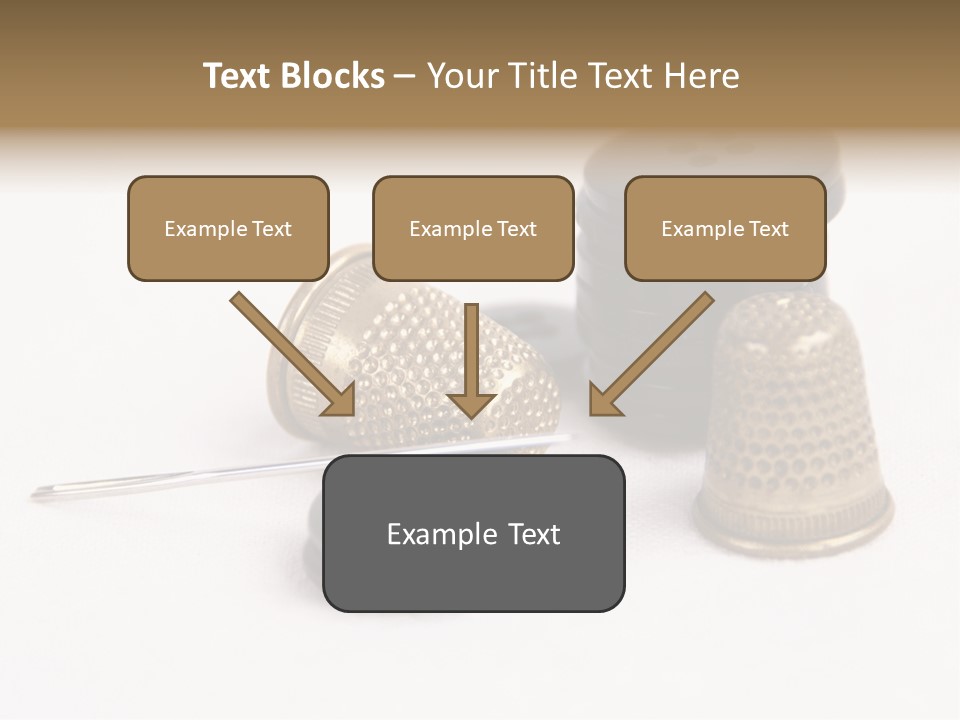 Text Blocks – Your Title Text Here

Example Text

Example Text

Example Text

Example Text